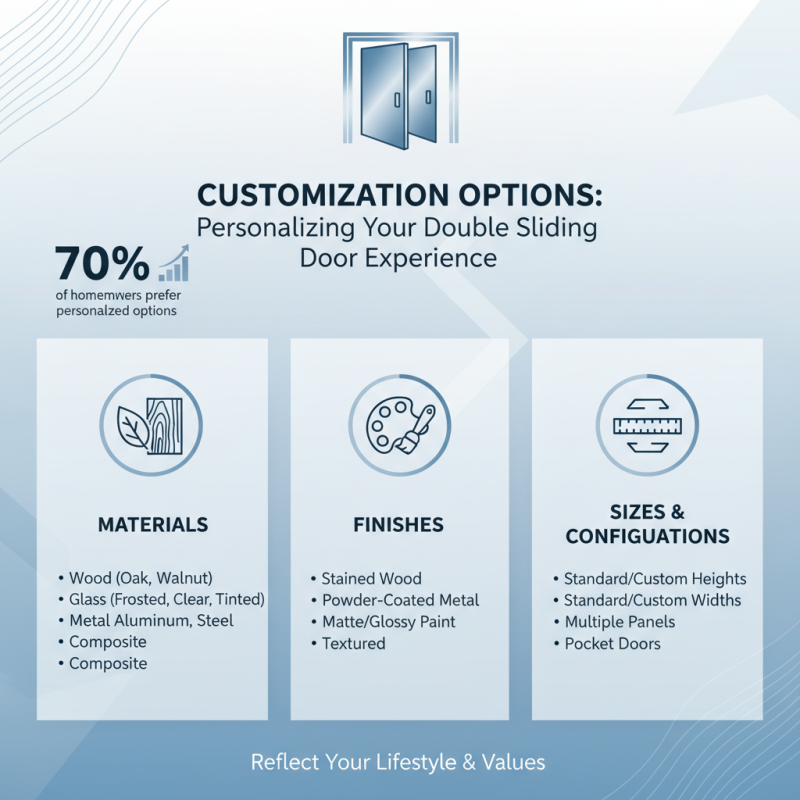 CUSTOMIZATION OPTIONS:
Personalizing Your Double Sliding Door Experience

70%
of homemwers prefer personalzed options

MATERIALS

• Wood (Oak, Walnut)
• Glass (Frosted, Clear, Tinted)
• Metal Aluminum, Steel
• Composite
• Composite

FINISHES

• Stained Wood
• Powder-Coated Metal
• Matte/Glossy Paint
• Textured

SIZES & CONFIGUATIONS

• Standard/Custom Heights
• Standard/Custom Widths
• Multiple Panels
• Pocket Doors

Reflect Your Lifestyle & Values